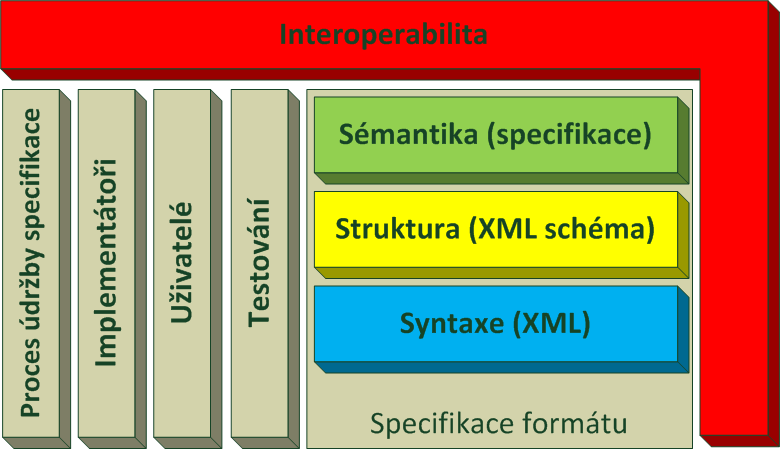 Interoperabilita

Proces údržby specifikace

Implementátoři

Uživatelé

Testování

Sémantika (specifikace)

Struktura (XML schéma)

Syntaxe (XML)

Specifikace formátu